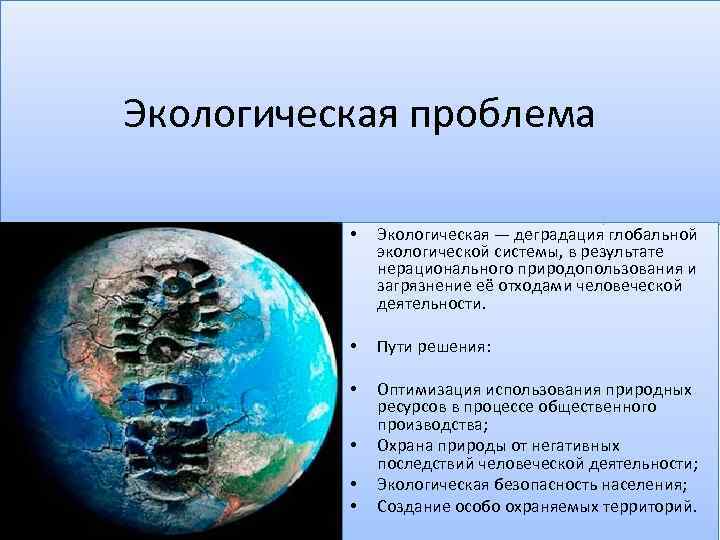 Экологическая проблема

• Экологическая — деградация глобальной экологической системы, в результате нерационального природопользования и загрязнение её отходами человеческой деятельности.

• Пути решения:

• Оптимизация использования природных ресурсов в процессе общественного производства;
• Охрана природы от негативных последствий человеческой деятельности;
• Экологическая безопасность населения;
• Создание особо охраняемых территорий.